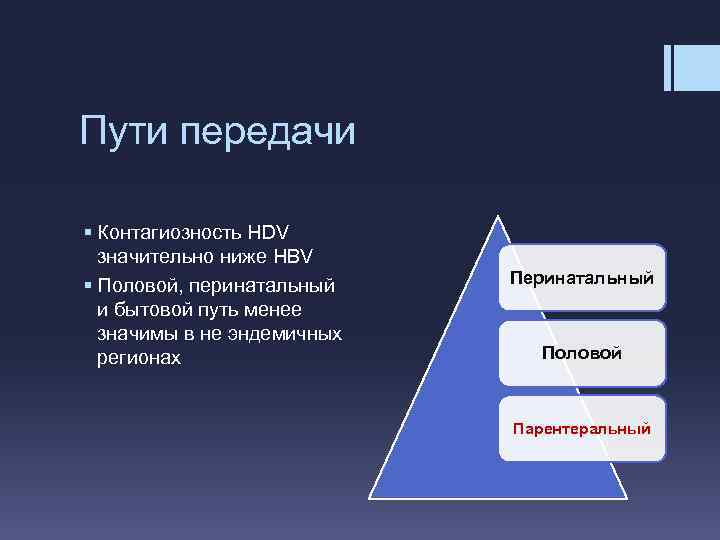 Пути передачи

▪ Контагиозность HDV значительно ниже HBV
▪ Половой, перинатальный и бытовой путь менее значимы в не эндемичных регионах

Перинатальный

Половой

Парентеральный